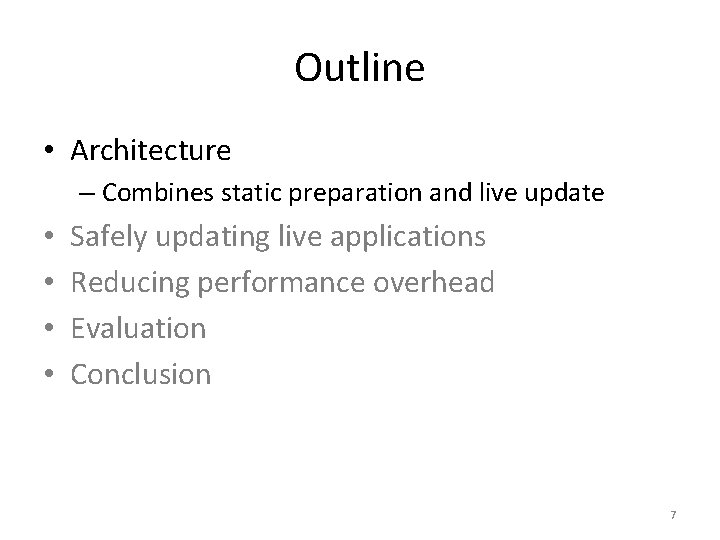 Outline

• Architecture
– Combines static preparation and live update
• Safely updating live applications
• Reducing performance overhead
• Evaluation
• Conclusion

7